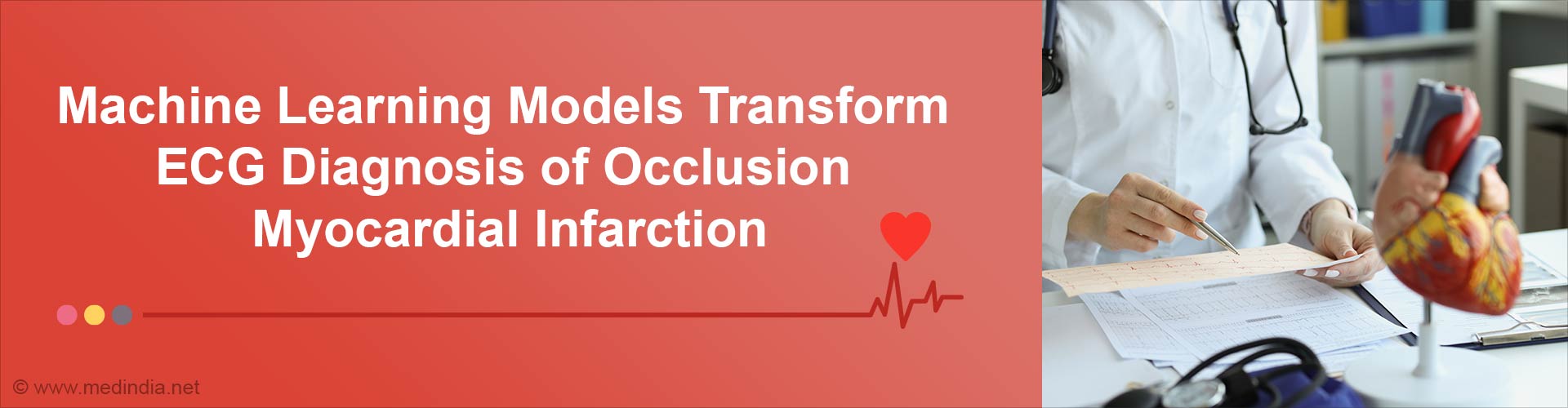 Machine Learning Models Transform ECG Diagnosis of Occlusion Myocardial Infarction

© www.medindia.net